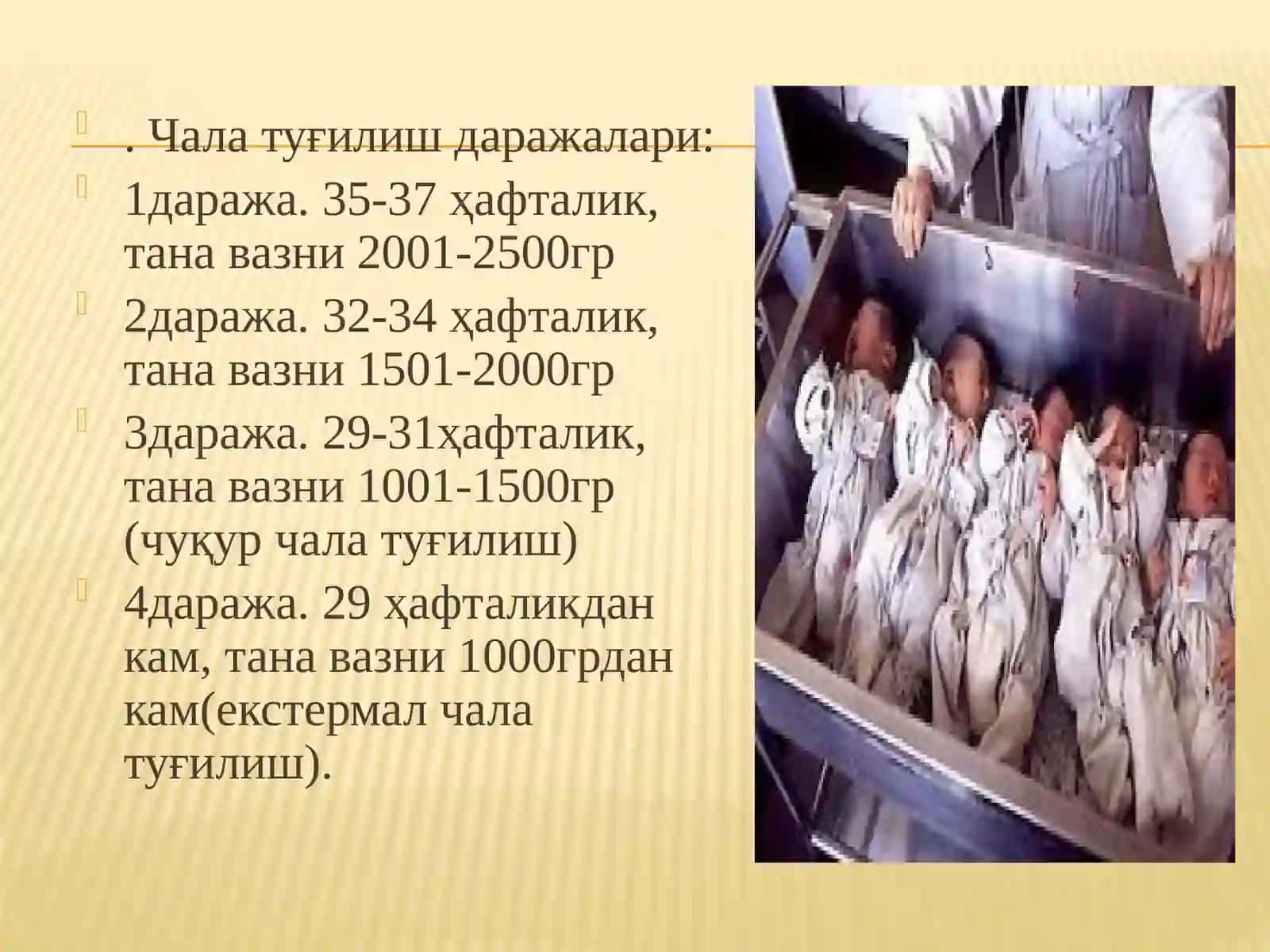 . Чала туғилиш даражалари:

1даража. 35-37 ҳафталик, тана вазни 2001-2500гр

2даража. 32-34 ҳафталик, тана вазни 1501-2000гр

3даража. 29-31ҳафталик, тана вазни 1001-1500гр (чуқур чала туғилиш)

4даража. 29 ҳафталикдан кам, тана вазни 1000грдан кам(екстермал чала туғилиш).